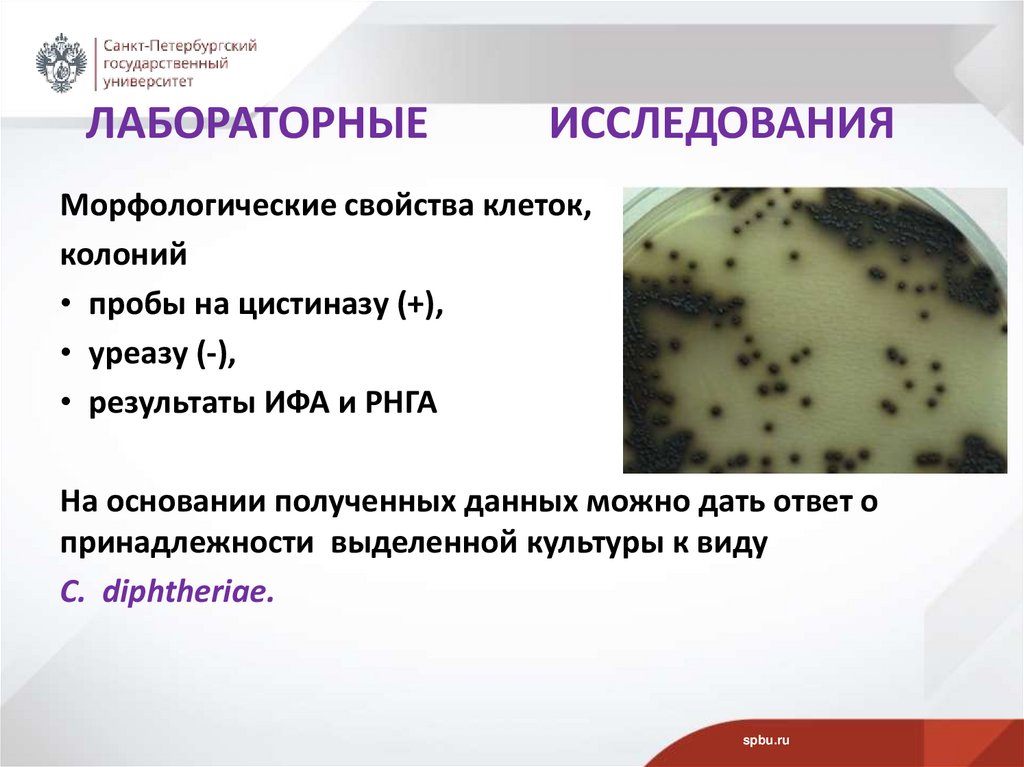 Санкт-Петербургский государственный университет

ЛАБОРАТОРНЫЕ ИССЛЕДОВАНИЯ

Морфологические свойства клеток, колоний

• пробы на цистиназу (+),
• уреазу (-),
• результаты ИФА и РНГА

На основании полученных данных можно дать ответ о принадлежности выделенной культуры к виду

C. diphtheriae.

spbu.ru